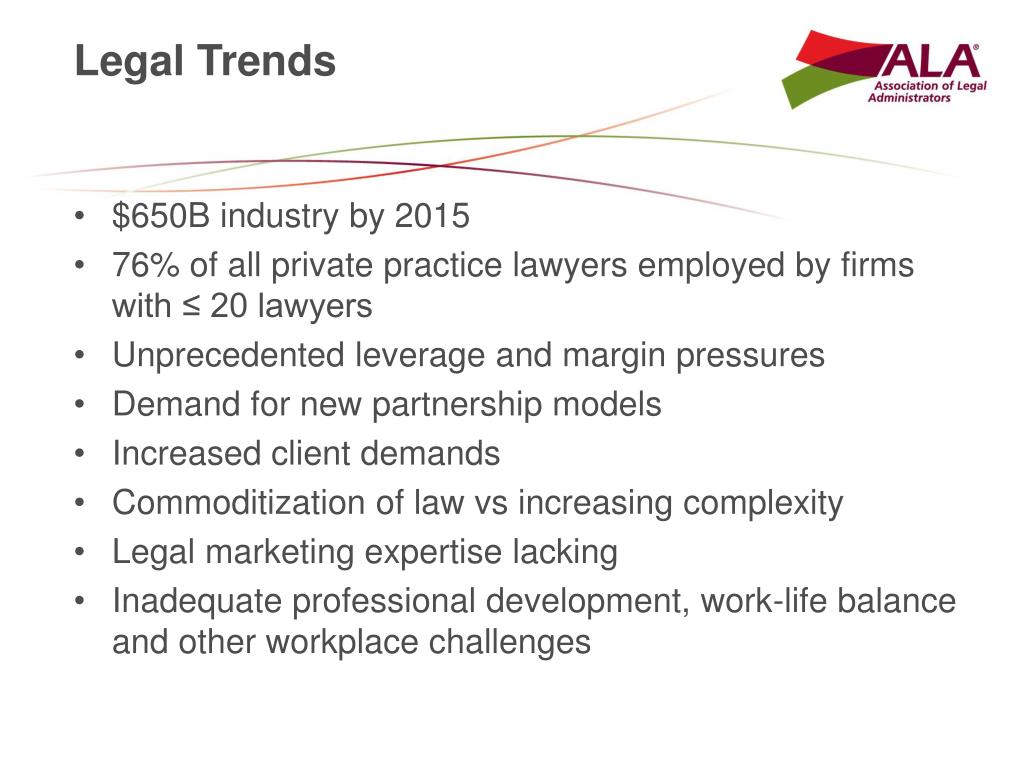 Legal Trends

ALA®
Association of Legal Administrators

• \$650B industry by 2015
• 76% of all private practice lawyers employed by firms with ≤ 20 lawyers
• Unprecedented leverage and margin pressures
• Demand for new partnership models
• Increased client demands
• Commoditization of law vs increasing complexity
• Legal marketing expertise lacking
• Inadequate professional development, work-life balance and other workplace challenges